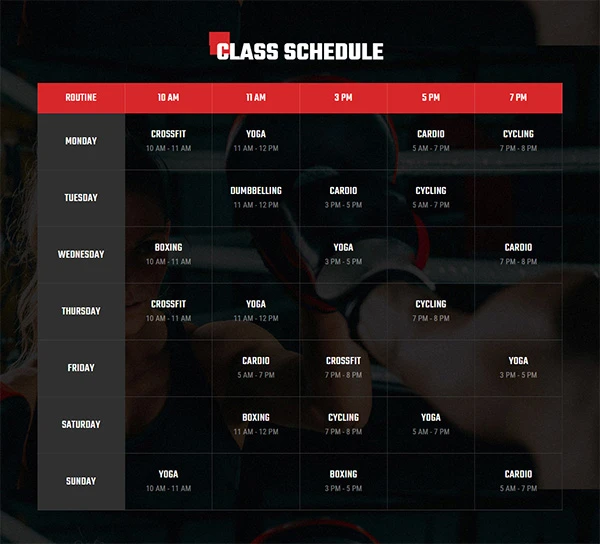 CLASS SCHEDULE

| ROUTINE | 10 AM | 11 AM | 3 PM | 5 PM | 7 PM |
|---|---|---|---|---|---|
| MONDAY | CROSSFIT 10 AM - 11 AM | YOGA 11 AM - 12 PM | | CARDIO 5 AM - 7 PM | CYCLING 7 PM - 8 PM |
| TUESDAY | | DUMBBELLING 11 AM - 12 PM | CARDIO 3 PM - 5 PM | CYCLING 5 AM - 7 PM | |
| WEDNESDAY | BOXING 10 AM - 11 AM | | YOGA 3 PM - 5 PM | | CARDIO 7 PM - 8 PM |
| THURSDAY | CROSSFIT 10 AM - 11 AM | YOGA 11 AM - 12 PM | | CYCLING 7 PM - 8 PM | |
| FRIDAY | | CARDIO 5 AM - 7 PM | CROSSFIT 7 PM - 8 PM | | YOGA 3 PM - 5 PM |
| SATURDAY | | BOXING 11 AM - 12 PM | CYCLING 7 PM - 8 PM | YOGA 5 AM - 7 PM | |
| SUNDAY | YOGA 10 AM - 11 AM | | BOXING 3 PM - 5 PM | | CARDIO 5 AM - 7 PM |